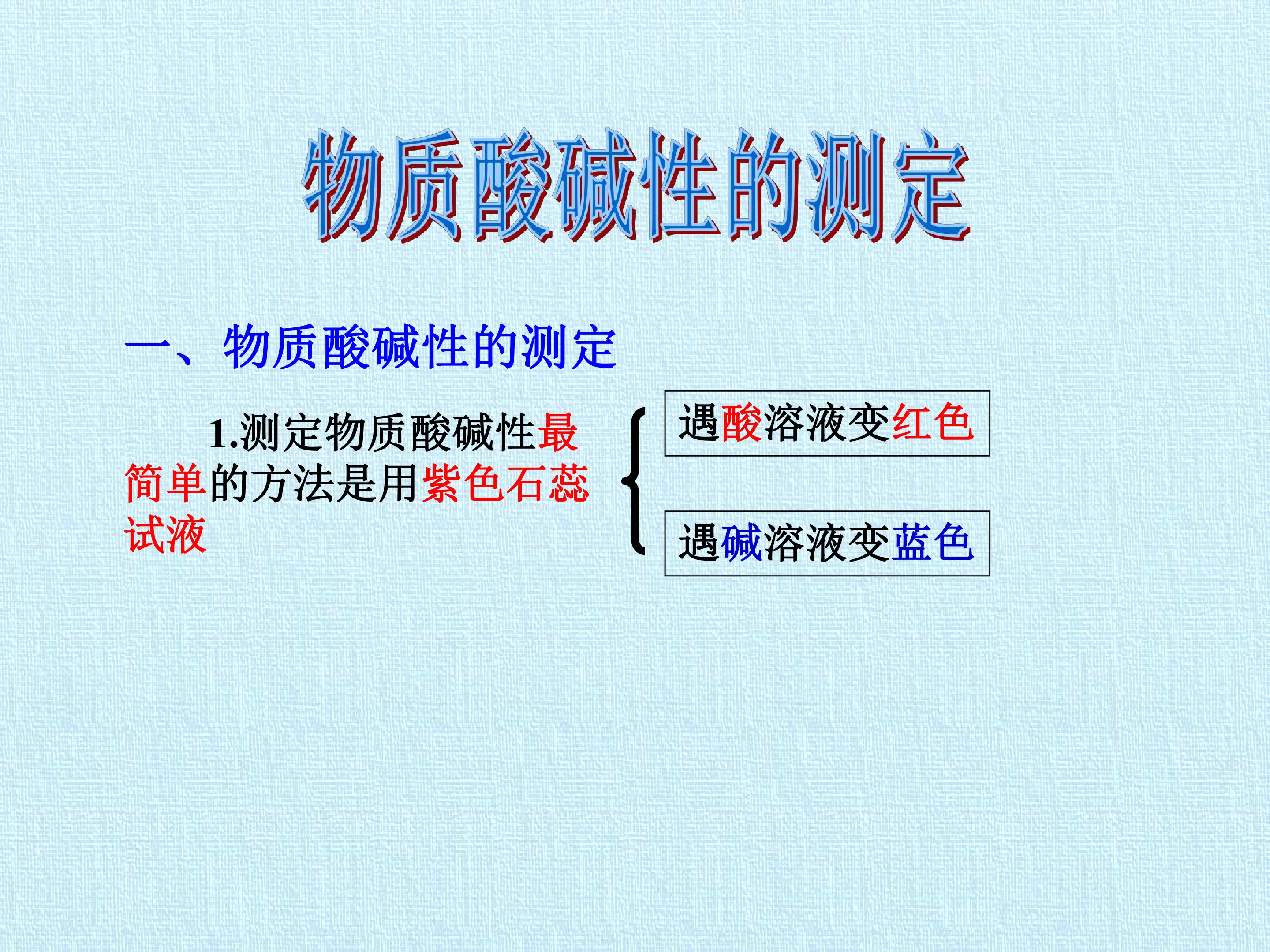 物质酸碱性的测定

一、物质酸碱性的测定

1.测定物质酸碱性最简单的方法是用紫色石蕊试液

遇酸溶液变红色

遇碱溶液变蓝色